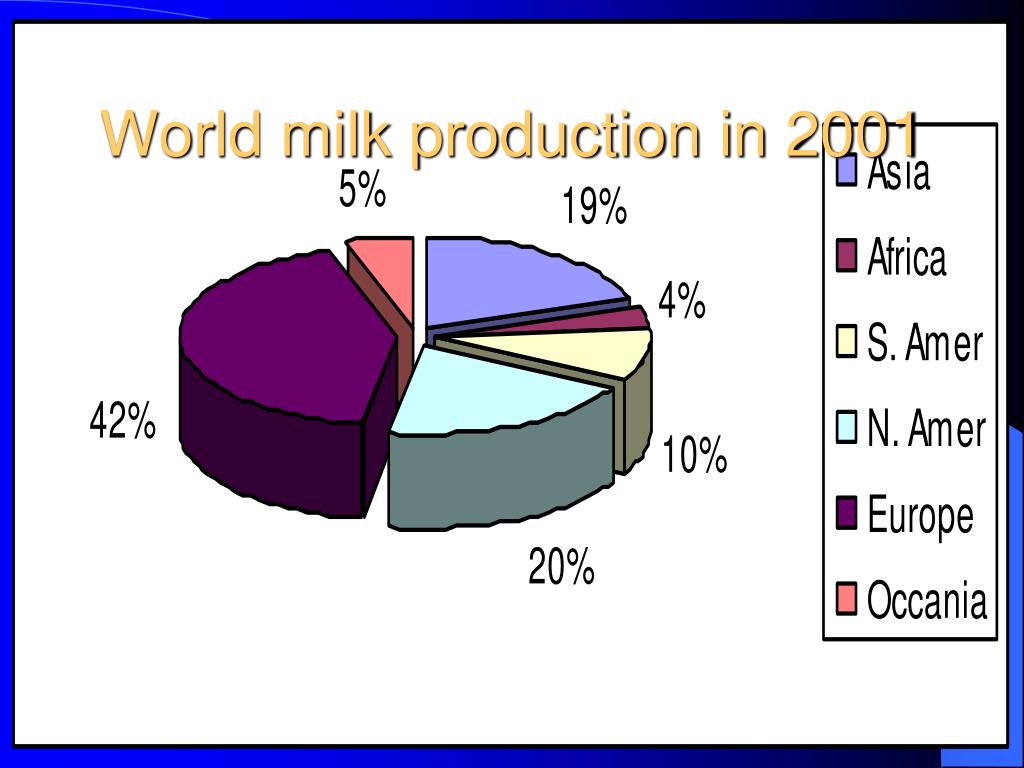 World milk production in 2001

5%

19%

4%

10%

20%

42%

Asia
Africa
S. Amer
N. Amer
Europe
Occania